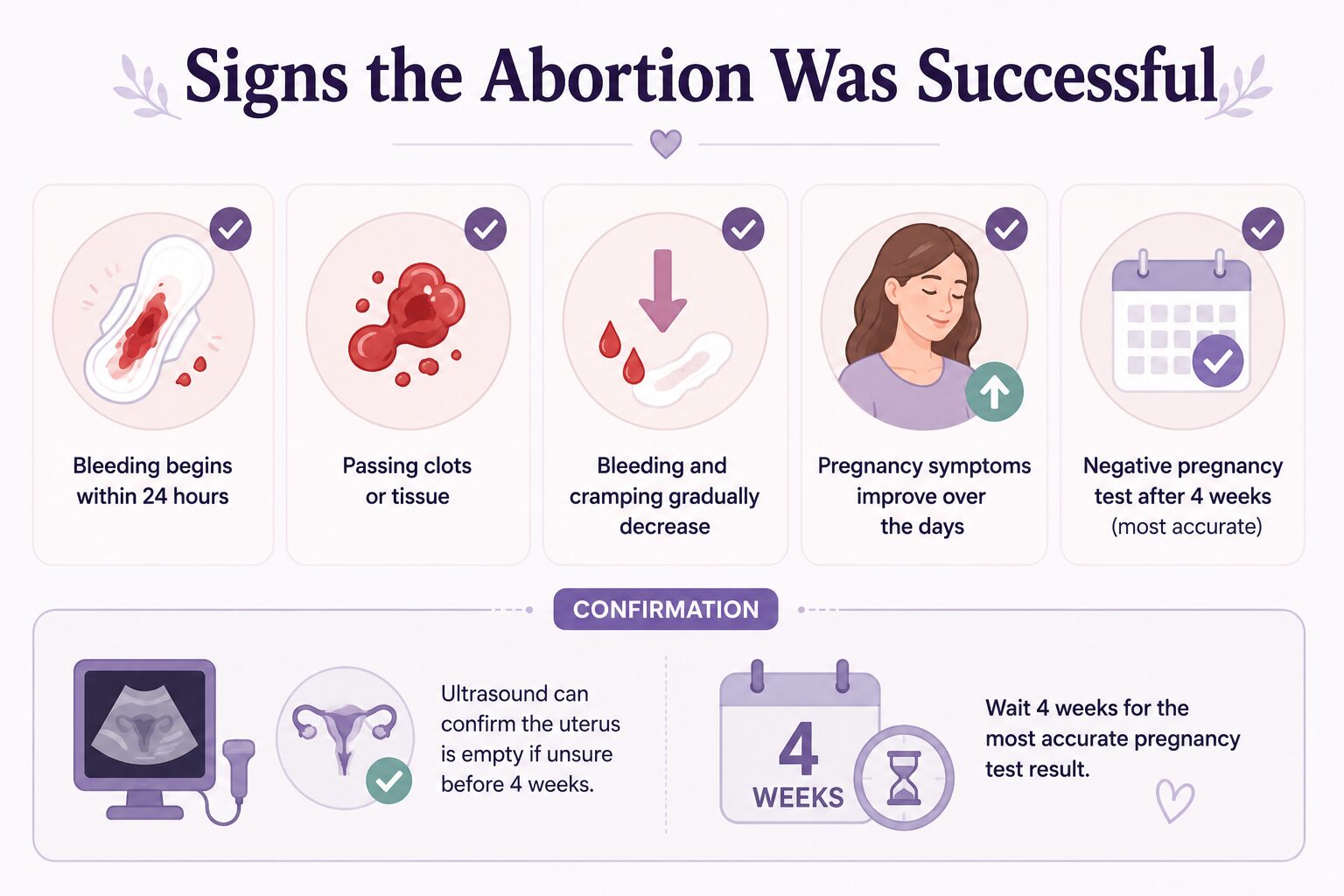 Signs the Abortion Was Successful

Bleeding begins within 24 hours

Passing clots or tissue

Bleeding and cramping gradually decrease

Pregnancy symptoms improve over the days

Negative pregnancy test after 4 weeks (most accurate)

CONFIRMATION

Ultrasound can confirm the uterus is empty if unsure before 4 weeks.

4 WEEKS

Wait 4 weeks for the most accurate pregnancy test result.